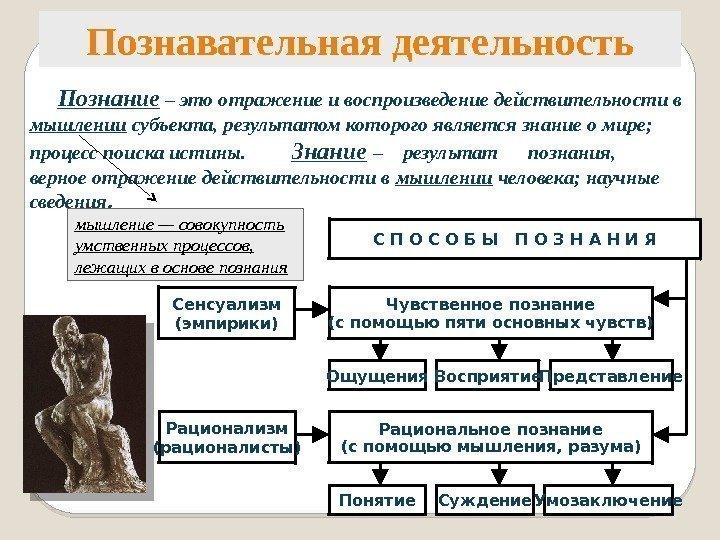 Познавательная деятельность

Познание – это отражение и воспроизведение действительности в мышлении субъекта, результатом которого является знание о мире; процесс поиска истины. Знание – результат познания, верное отражение действительности в мышлении человека; научные сведения.

мышление — совокупность умственных процессов, лежащих в основе познания

СПОСОБЫ ПОЗНАНИЯ

Сенсуализм (эмпирики)

Чувственное познание (с помощью пяти основных чувств)

Ощущения

Восприятие

Представление

Рационализм (рационалисты)

Рациональное познание (с помощью мышления, разума)

Понятие

Суждение

Умозаключение